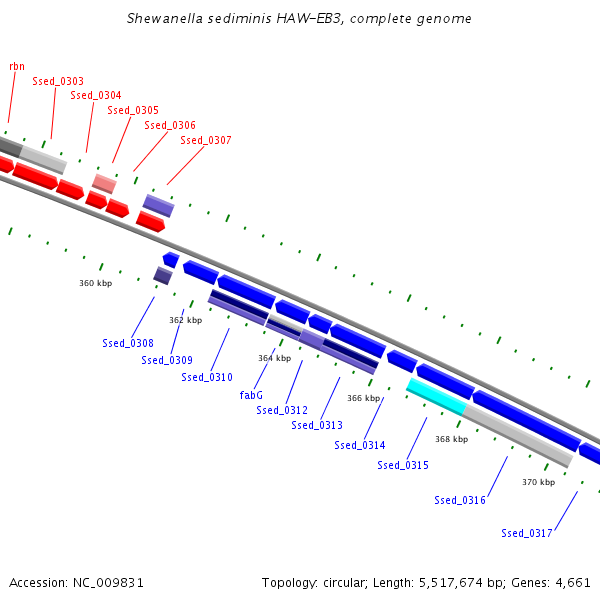 Shewanella sediminis HAW-EB3, complete genome

rbn
Ssed_0303
Ssed_0304
Ssed_0305
Ssed_0306
Ssed_0307

360 kbp
362 kbp
364 kbp
366 kbp
368 kbp
370 kbp

Ssed_0308
Ssed_0309
Ssed_0310
fabG
Ssed_0312
Ssed_0313
Ssed_0314
Ssed_0315
Ssed_0316
Ssed_0317

Accession: NC_009831

Topology: circular; Length: 5,517,674 bp; Genes: 4,661